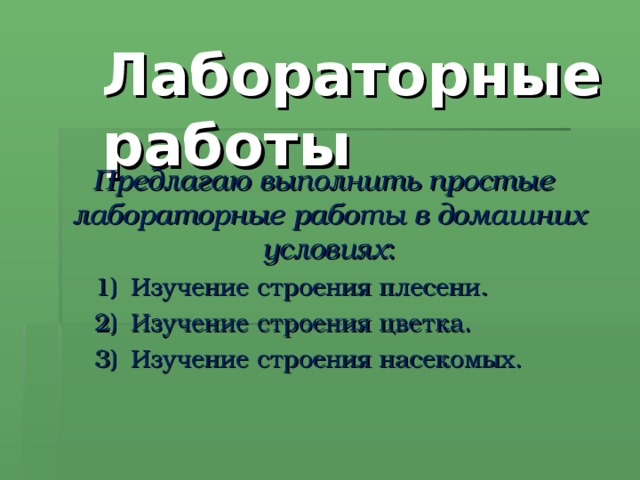 Лабораторные работы

Предлагаю выполнить простые лабораторные работы в домашних условиях:

1) Изучение строения плесени.
2) Изучение строения цветка.
3) Изучение строения насекомых.